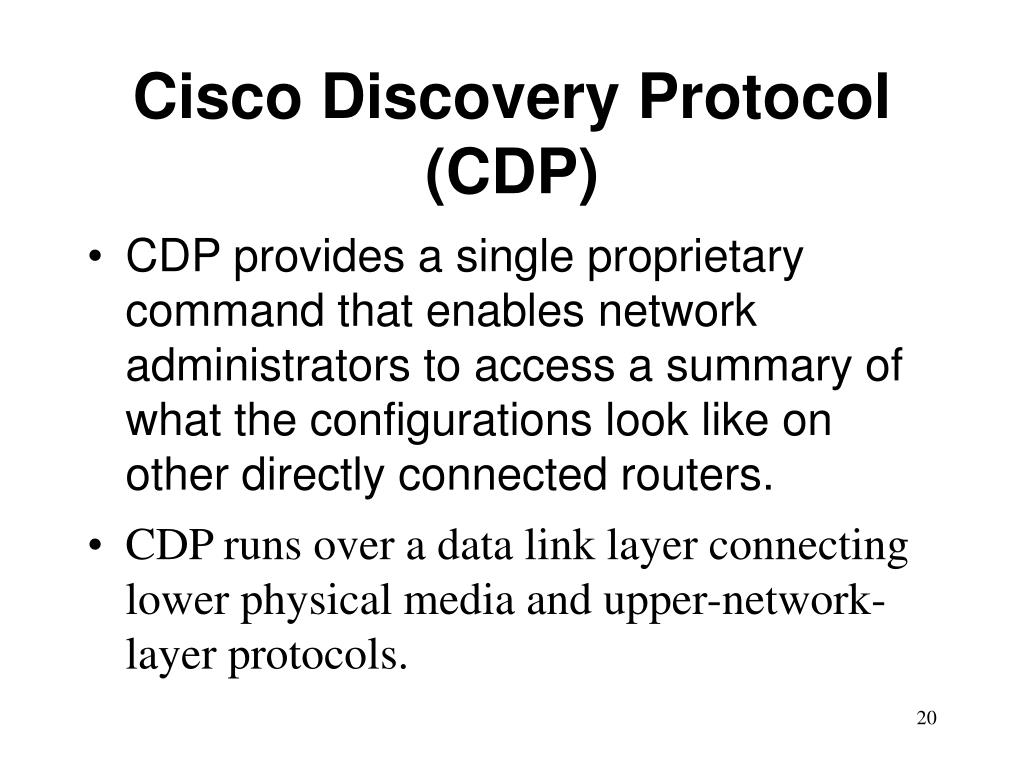 Cisco Discovery Protocol (CDP)

• CDP provides a single proprietary command that enables network administrators to access a summary of what the configurations look like on other directly connected routers.

• CDP runs over a data link layer connecting lower physical media and upper-network-layer protocols.

20